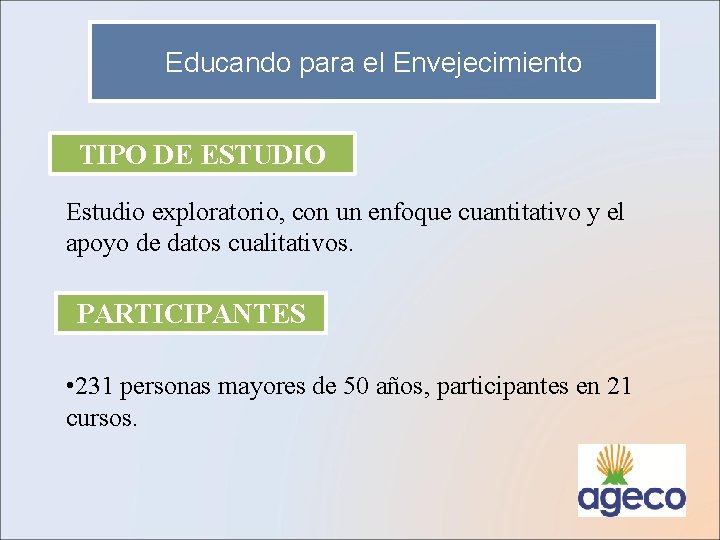 Educando para el Envejecimiento

TIPO DE ESTUDIO

Estudio exploratorio, con un enfoque cuantitativo y el apoyo de datos cualitativos.

PARTICIPANTES

•231 personas mayores de 50 años, participantes en 21 cursos.

ageco